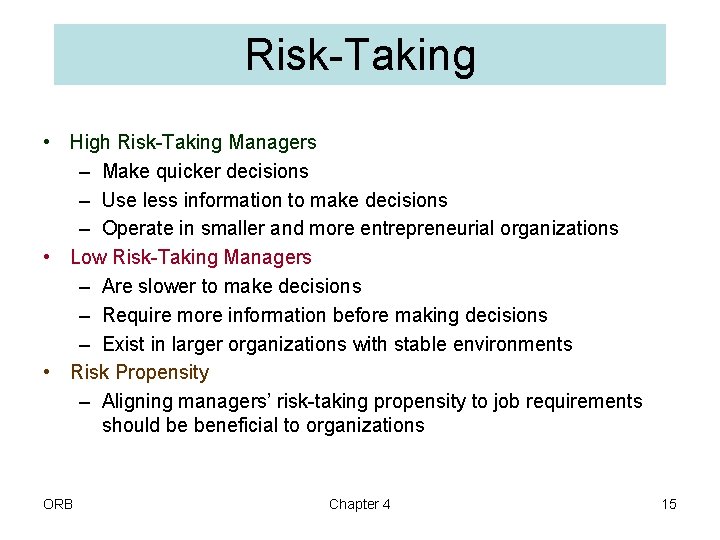 Risk-Taking

• High Risk-Taking Managers
– Make quicker decisions
– Use less information to make decisions
– Operate in smaller and more entrepreneurial organizations

• Low Risk-Taking Managers
– Are slower to make decisions
– Require more information before making decisions
– Exist in larger organizations with stable environments

• Risk Propensity
– Aligning managers' risk-taking propensity to job requirements should be beneficial to organizations

ORB

Chapter 4

15